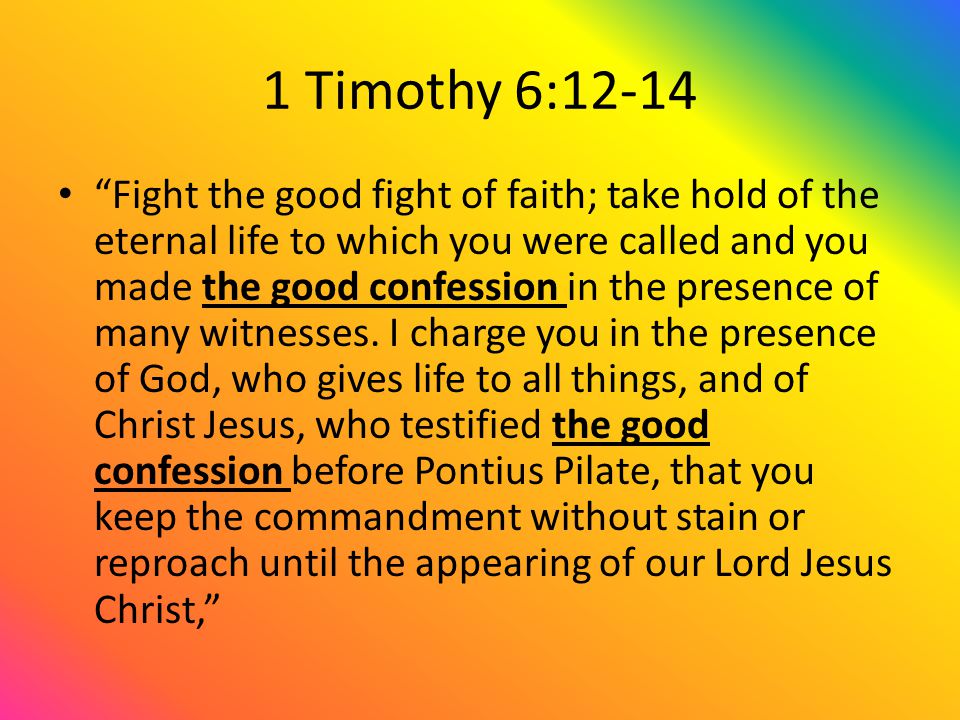 1 Timothy 6:12-14

• “Fight the good fight of faith; take hold of the eternal life to which you were called and you made the good confession in the presence of many witnesses. I charge you in the presence of God, who gives life to all things, and of Christ Jesus, who testified the good confession before Pontius Pilate, that you keep the commandment without stain or reproach until the appearing of our Lord Jesus Christ,”